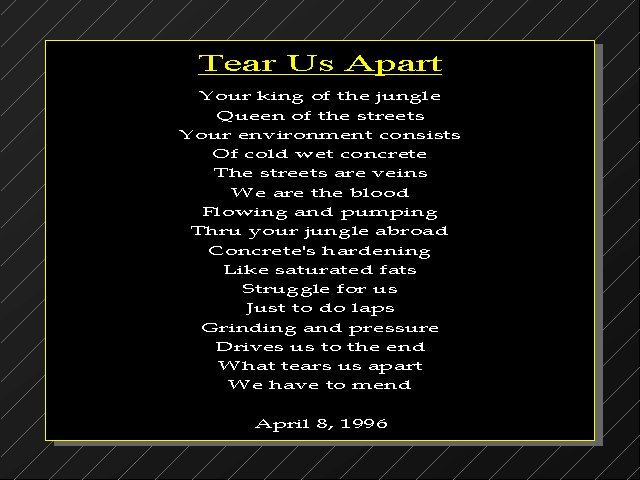 Tear Us Apart

Your king of the jungle
Queen of the streets
Your environment consists
Of cold wet concrete
The streets are veins
We are the blood
Flowing and pumping
Thru your jungle abroad
Concrete's hardening
Like saturated fats
Struggle for us
Just to do laps
Grinding and pressure
Drives us to the end
What tears us apart
We have to mend

April 8, 1996